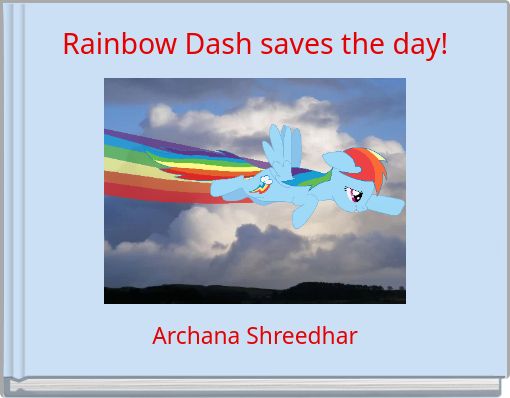 Rainbow Dash saves the day!

Archana Shreedhar